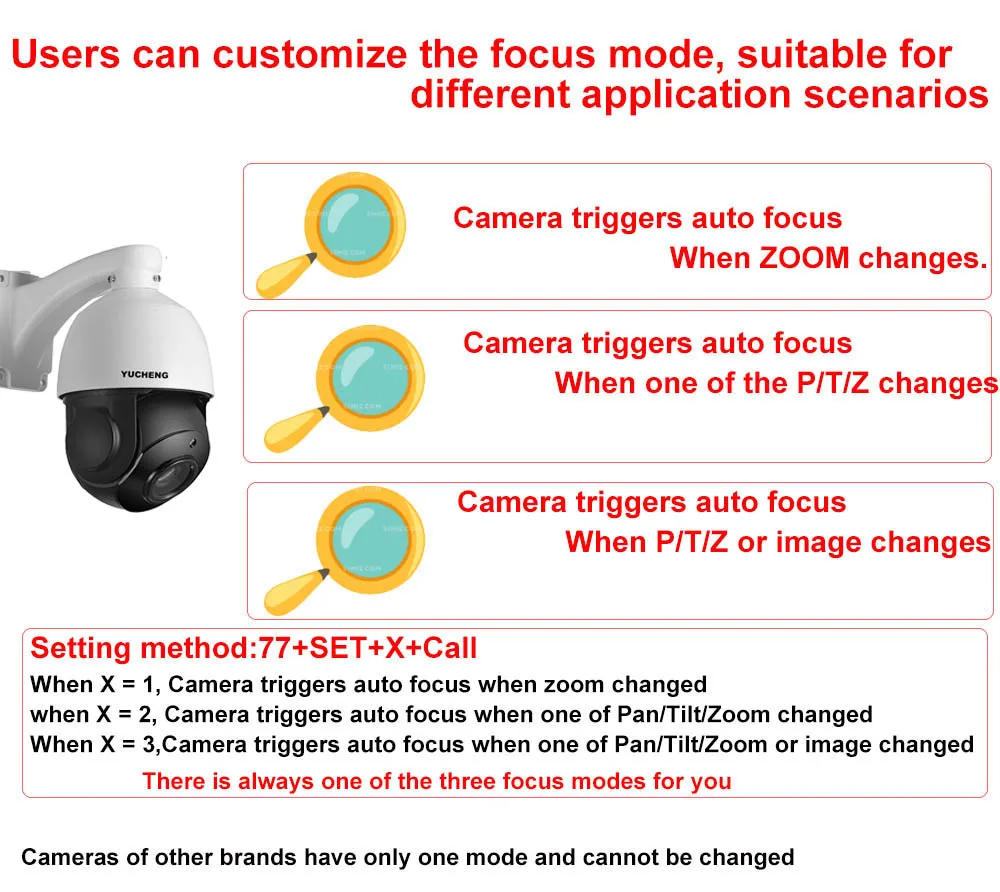 Users can customize the focus mode, suitable for different application scenarios

YUCHENG

Camera triggers auto focus
When ZOOM changes.

Camera triggers auto focus
When one of the P/T/Z changes

Camera triggers auto focus
When P/T/Z or image changes

Setting method:77+SET+X+Call
When X = 1, Camera triggers auto focus when zoom changed
when X = 2, Camera triggers auto focus when one of Pan/Tilt/Zoom changed
When X = 3,Camera triggers auto focus when one of Pan/Tilt/Zoom or image changed
There is always one of the three focus modes for you

Cameras of other brands have only one mode and cannot be changed